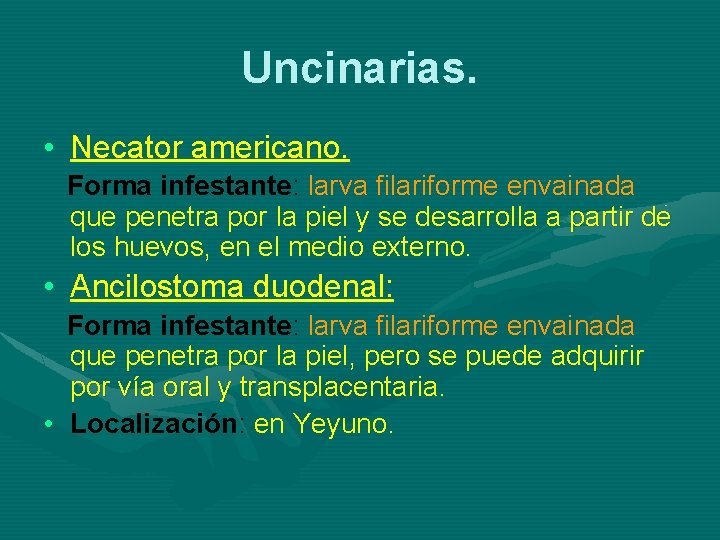 Uncinarias.

• Necator americano.

Forma infestante: larva filariforme envainada que penetra por la piel y se desarrolla a partir de los huevos, en el medio externo.

• Ancilostoma duodenal:

Forma infestante: larva filariforme envainada que penetra por la piel, pero se puede adquirir por vía oral y transplacentaria.

• Localización: en Yeyuno.